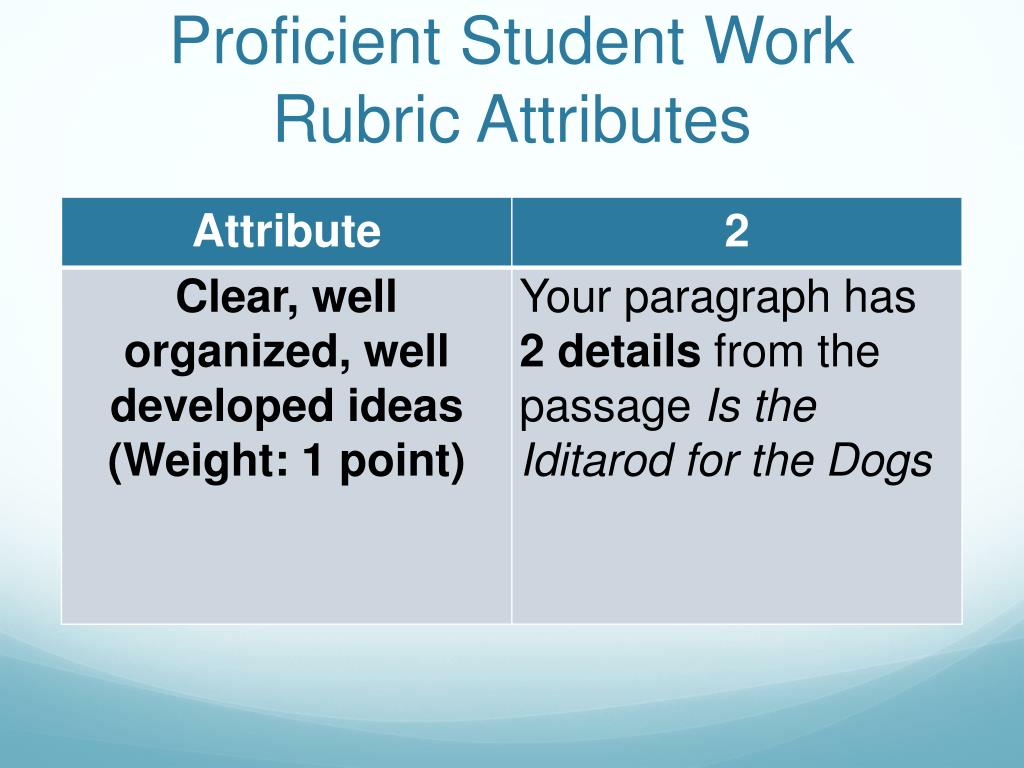 Proficient Student Work Rubric Attributes

| Attribute | 2 |
|---|---|
| Clear, well organized, well developed ideas (Weight: 1 point) | Your paragraph has 2 details from the passage Is the Iditarod for the Dogs |